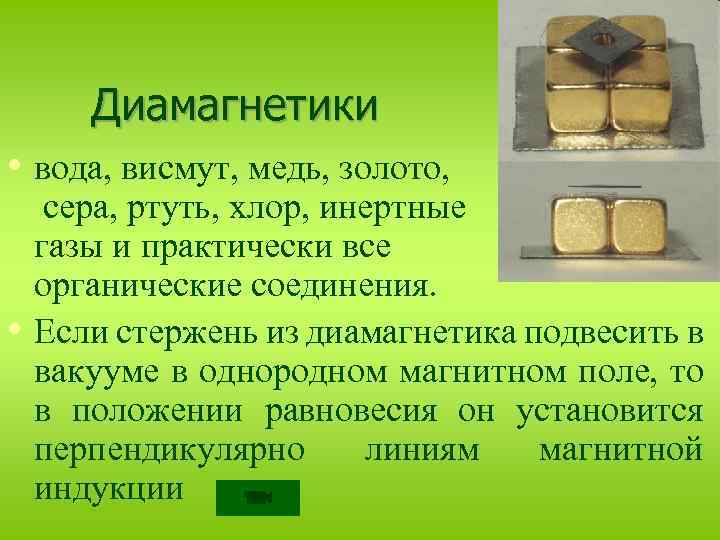 Диамагнетики

• вода, висмут, медь, золото, сера, ртуть, хлор, инертные газы и практически все органические соединения.

• Если стержень из диамагнетика подвесить в вакууме в однородном магнитном поле, то в положении равновесия он установится перпендикулярно линиям магнитной индукции